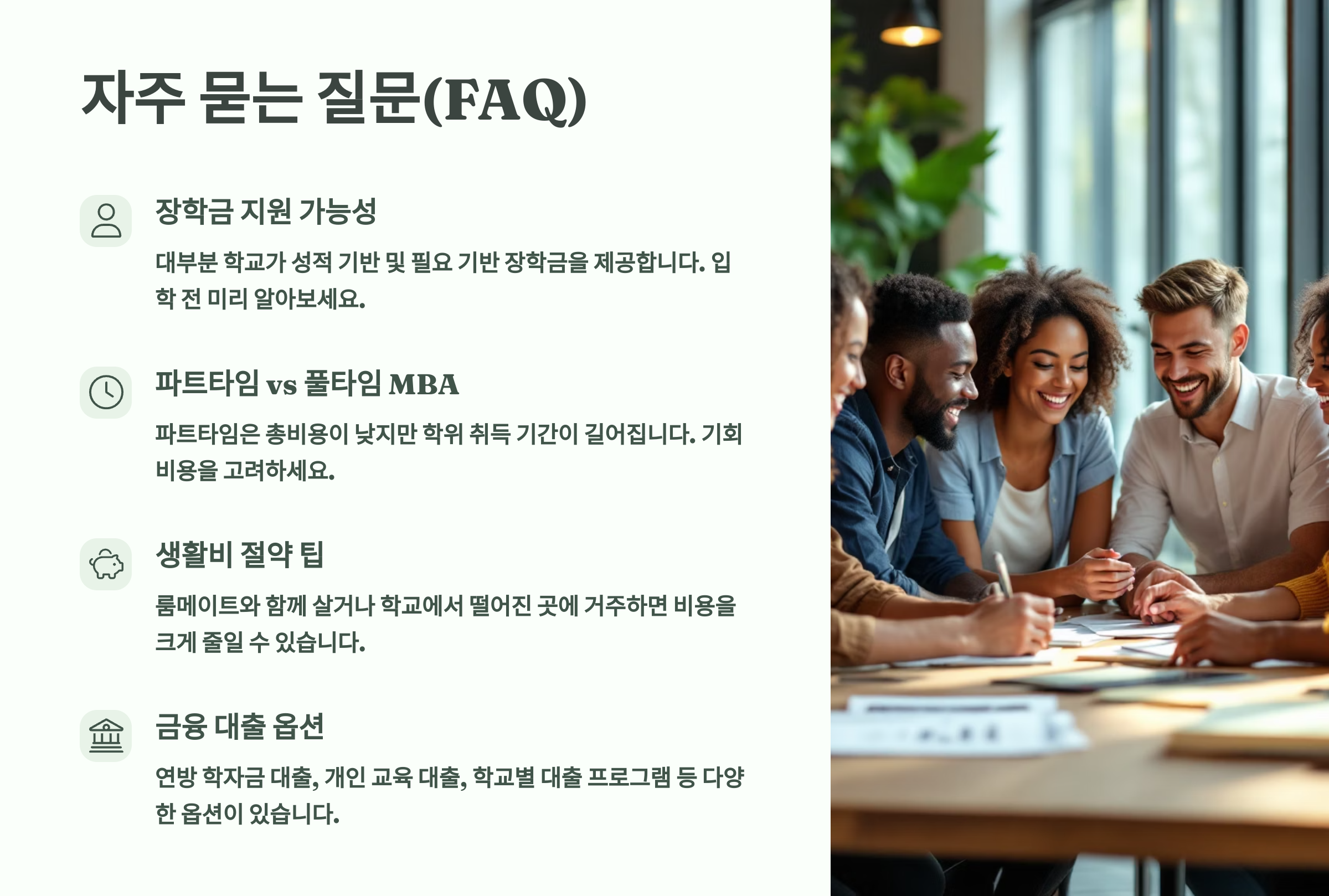 자주 묻는 질문(FAQ)

장학금 지원 가능성

대부분 학교가 성적 기반 및 필요 기반 장학금을 제공합니다. 입학 전 미리 알아보세요.

파트타임 vs 풀타임 MBA

파트타임은 총비용이 낮지만 학위 취득 기간이 길어집니다. 기회비용을 고려하세요.

생활비 절약 팁

룸메이트와 함께 살거나 학교에서 떨어진 곳에 거주하면 비용을 크게 줄일 수 있습니다.

금융 대출 옵션

연방 학자금 대출, 개인 교육 대출, 학교별 대출 프로그램 등 다양한 옵션이 있습니다.